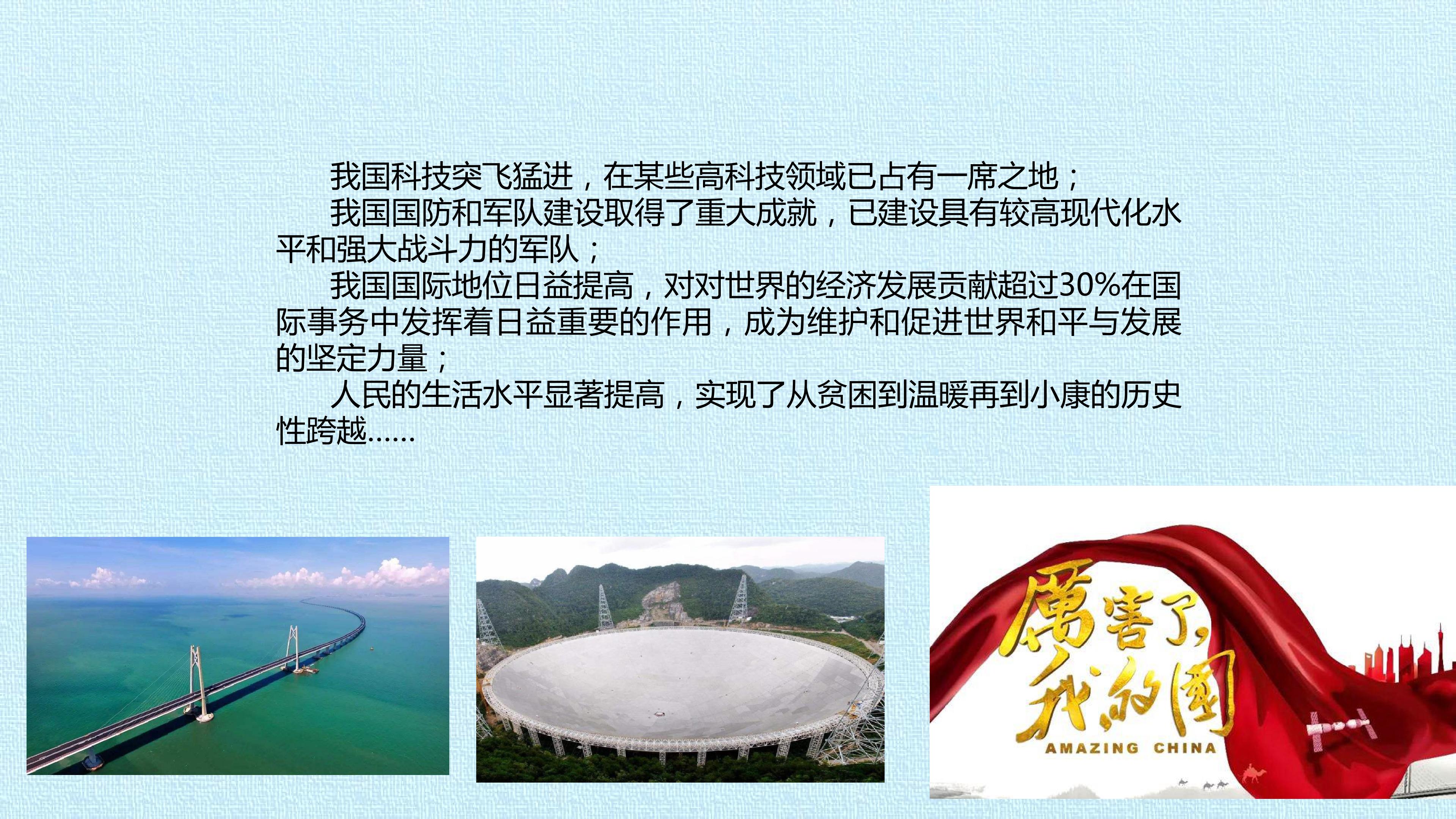 我国科技突飞猛进，在某些高科技领域已占有一席之地；

我国国防和军队建设取得了重大成就，已建设具有较高现代化水平和强大战斗力的军队；

我国国际地位日益提高，对对世界的经济发展贡献超过30%在国际事务中发挥着日益重要的作用，成为维护和促进世界和平与发展的坚定力量；

人民的生活水平显著提高，实现了从贫困到温暖再到小康的历史性跨越……

厲害了，我的國
AMAZING CHINA